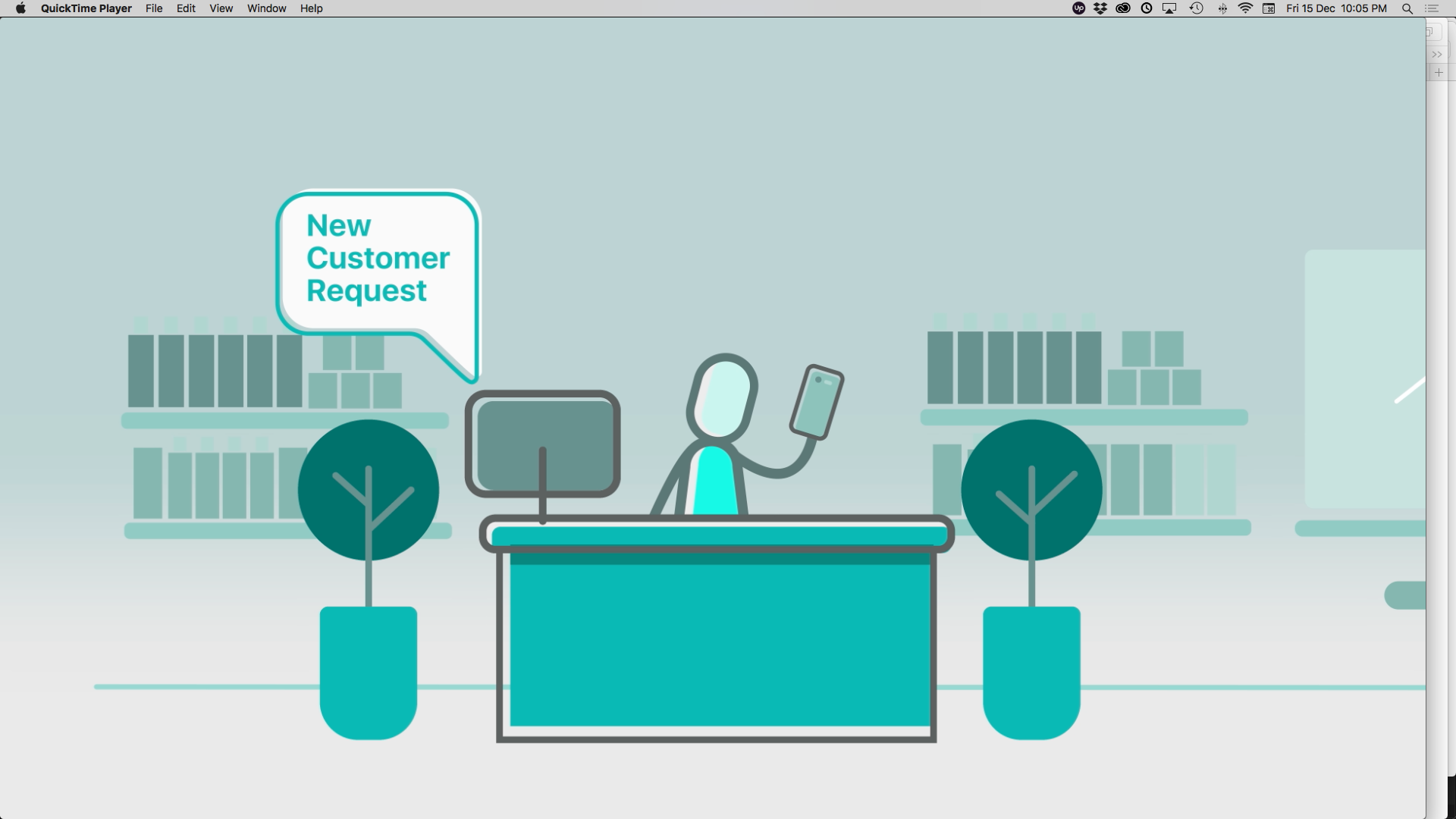 QuickTime Player File Edit View Window Help

Fri 15 Dec 10:05 PM

New Customer Request